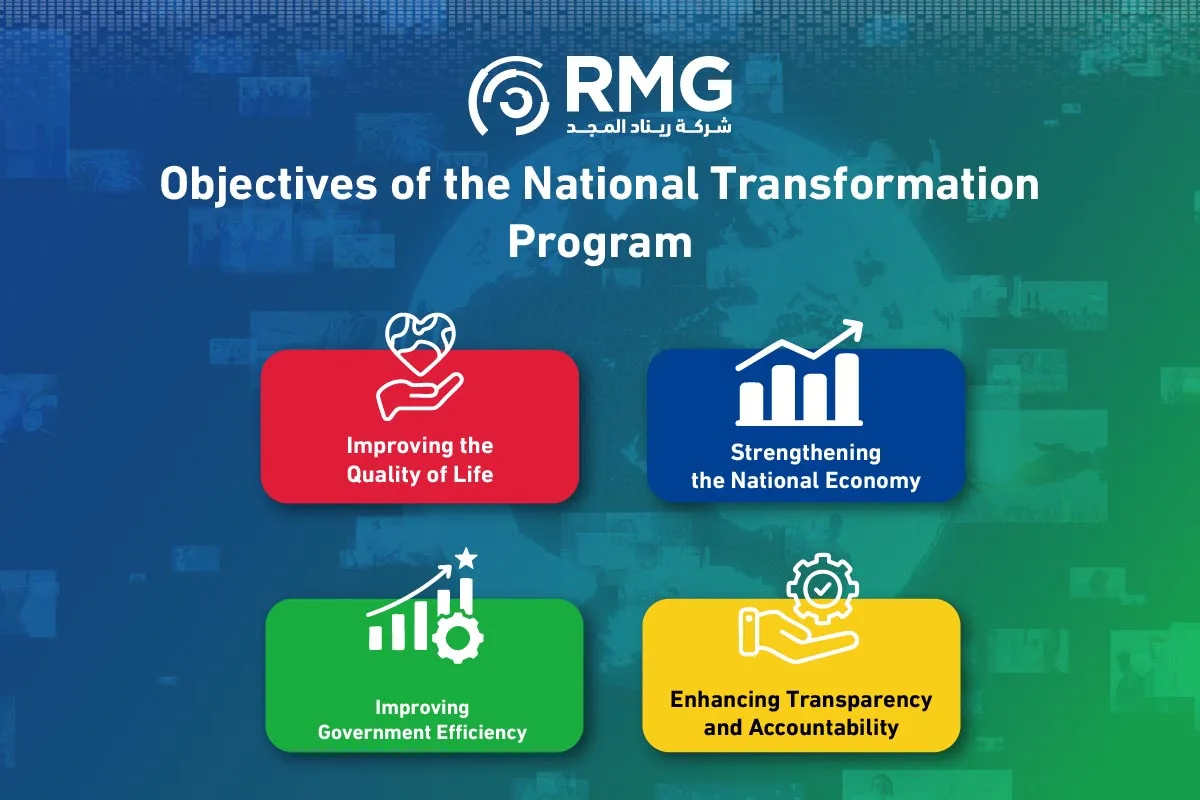 RMG
شركة ريناد المجد

Objectives of the National Transformation Program

Improving the Quality of Life

Strengthening the National Economy

Improving Government Efficiency

Enhancing Transparency and Accountability